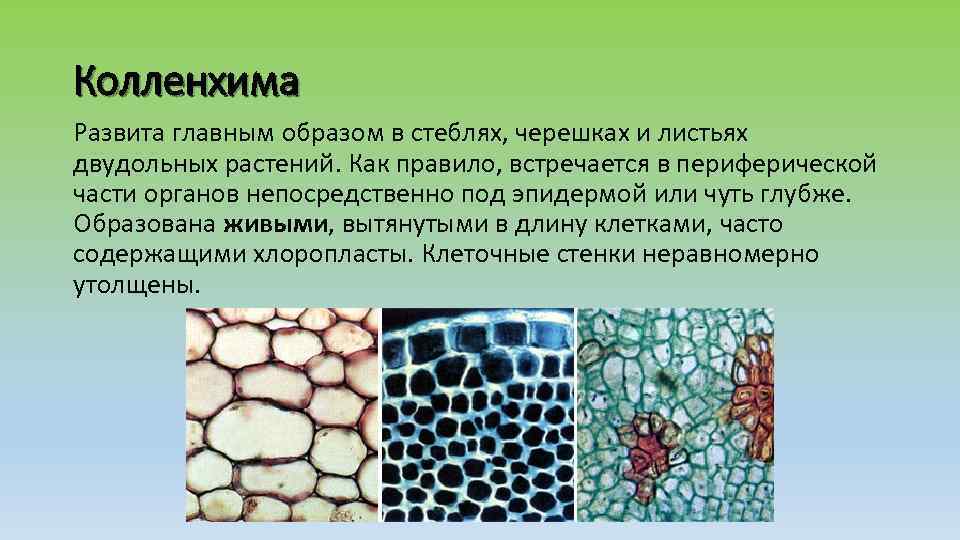 Колленхима

Развита главным образом в стеблях, черешках и листьях двудольных растений. Как правило, встречается в периферической части органов непосредственно под эпидермой или чуть глубже. Образована живыми, вытянутыми в длину клетками, часто содержащими хлоропласты. Клеточные стенки неравномерно утолщены.